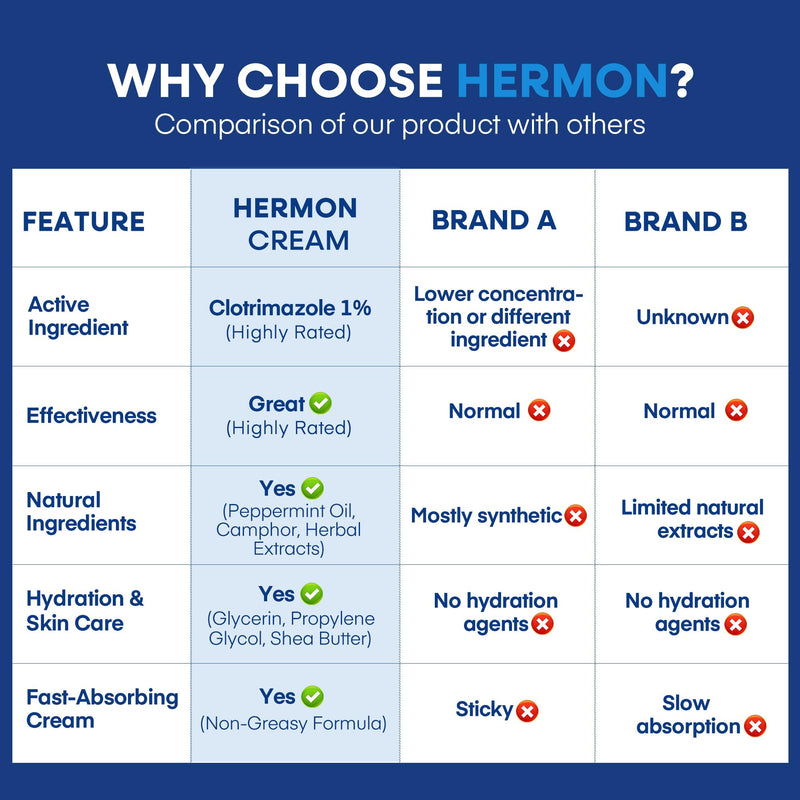 WHY CHOOSE HERMON?
Comparison of our product with others

| FEATURE | HERMON CREAM | BRAND A | BRAND B |
|---|---|---|---|
| Active Ingredient | Clotrimazole 1% (Highly Rated) | Lower concentration or different ingredient | Unknown |
| Effectiveness | Great (Highly Rated) | Normal | Normal |
| Natural Ingredients | Yes (Peppermint Oil, Camphor, Herbal Extracts) | Mostly synthetic | Limited natural extracts |
| Hydration & Skin Care | Yes (Glycerin, Propylene Glycol, Shea Butter) | No hydration agents | No hydration agents |
| Fast-Absorbing Cream | Yes (Non-Greasy Formula) | Sticky | Slow absorption |